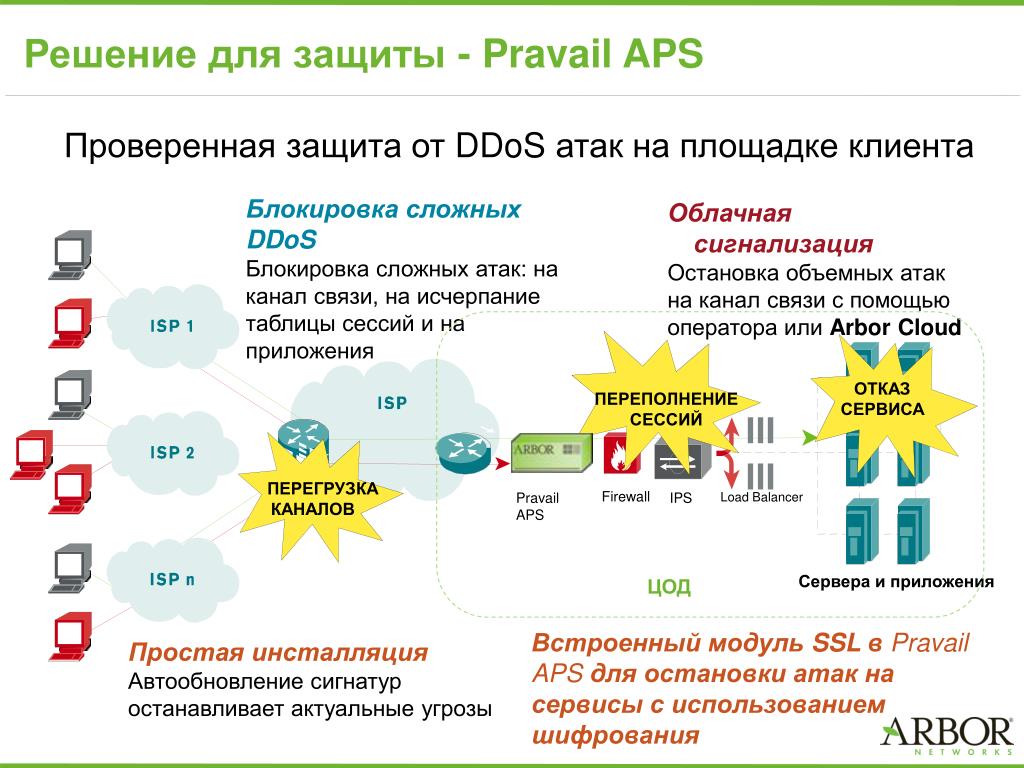 Решение для защиты - Pravail APS

Проверенная защита от DDoS атак на площадке клиента

Блокировка сложных DDoS
Блокировка сложных атак: на канал связи, на исчерпание таблицы сессий и на приложения

Облачная сигнализация
Остановка объемных атак на канал связи с помощью оператора или Arbor Cloud

ISP 1

ISP 2

ISP n

ISP

ПЕРЕГРУЗКА КАНАЛОВ

ПЕРЕПОЛНЕНИЕ СЕССИЙ

ОТКАЗ СЕРВИСА

ARBOR

Pravail APS

Firewall

IPS

Load Balancer

ЦОД

Сервера и приложения

Простая инсталляция
Автообновление сигнатур останавливает актуальные угрозы

Встроенный модуль SSL в Pravail APS для остановки атак на сервисы с использованием шифрования

ARBOR NETWORKS